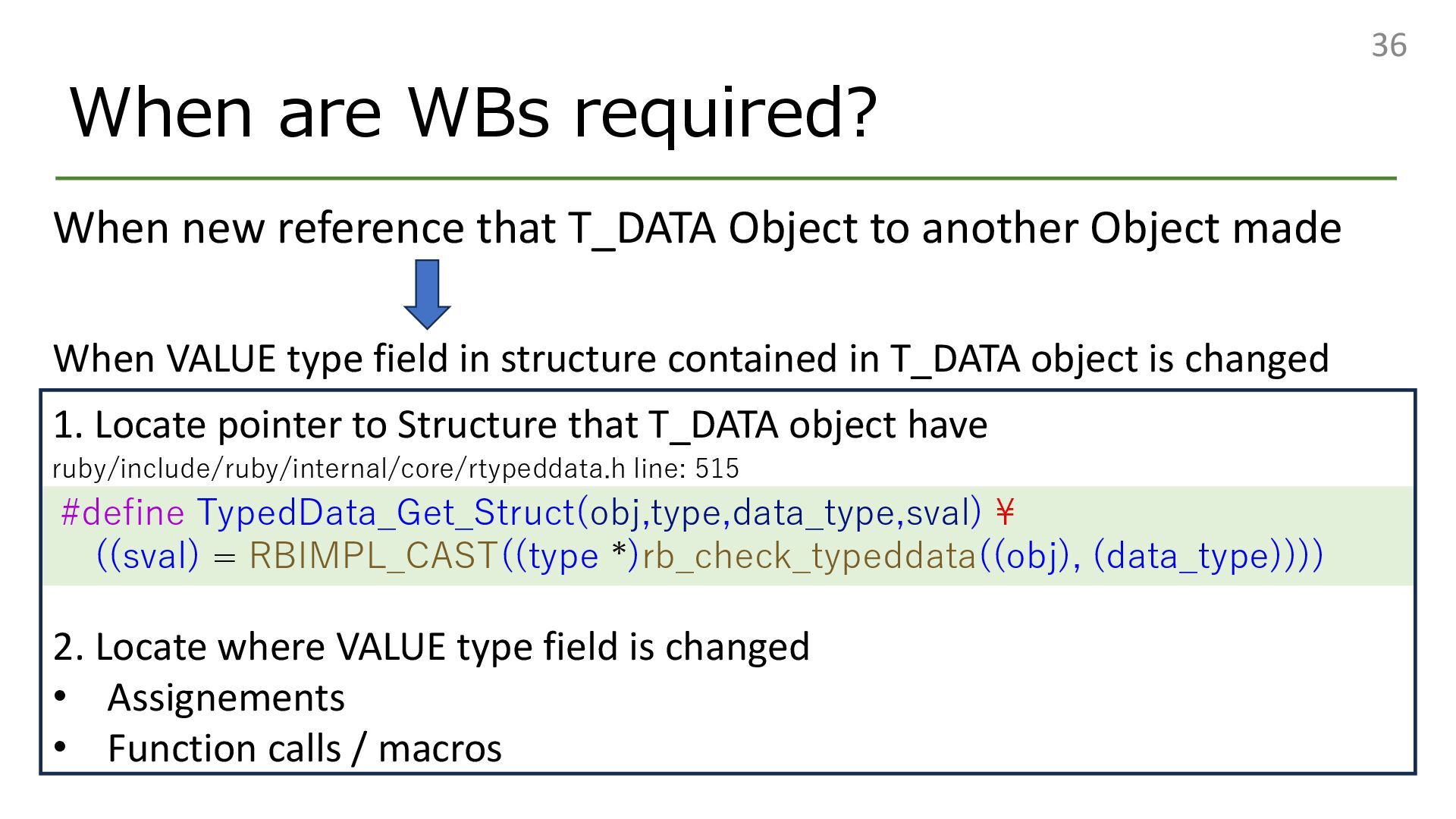 36

When are WBs required?

When new reference that T_DATA Object to another Object made

When VALUE type field in structure contained in T_DATA object is changed

1. Locate pointer to Structure that T_DATA object have

ruby/include/ruby/internal/core/rtypeddata.h line: 515

#define TypedData_Get_Struct(obj,type,data_type,sval) ¥
 ((sval) = RBIMPL_CAST((type *)rb_check_typeddata((obj), (data_type))))

2. Locate where VALUE type field is changed

• Assignements
• Function calls / macros